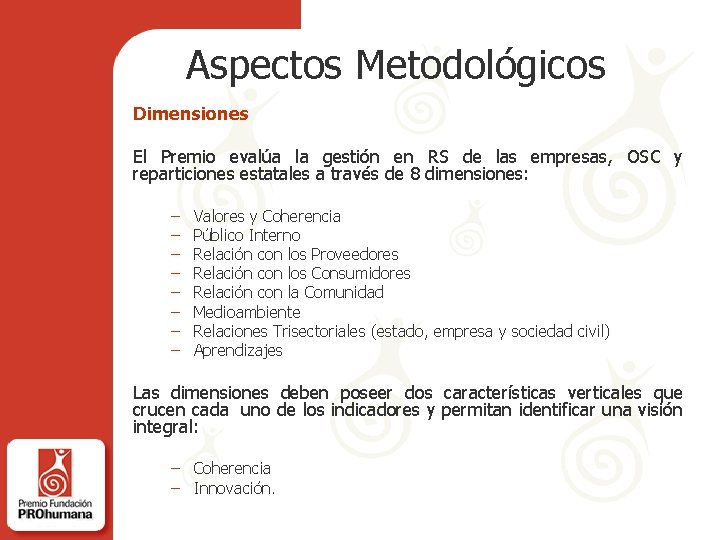 Aspectos Metodológicos

Dimensiones

El Premio evalúa la gestión en RS de las empresas, OSC y reparticiones estatales a través de 8 dimensiones:

– Valores y Coherencia
– Público Interno
– Relación con los Proveedores
– Relación con los Consumidores
– Relación con la Comunidad
– Medioambiente
– Relaciones Trisectoriales (estado, empresa y sociedad civil)
– Aprendizajes

Las dimensiones deben poseer dos características verticales que crucen cada uno de los indicadores y permitan identificar una visión integral:

– Coherencia
– Innovación.

Premio Fundación
PROhumana